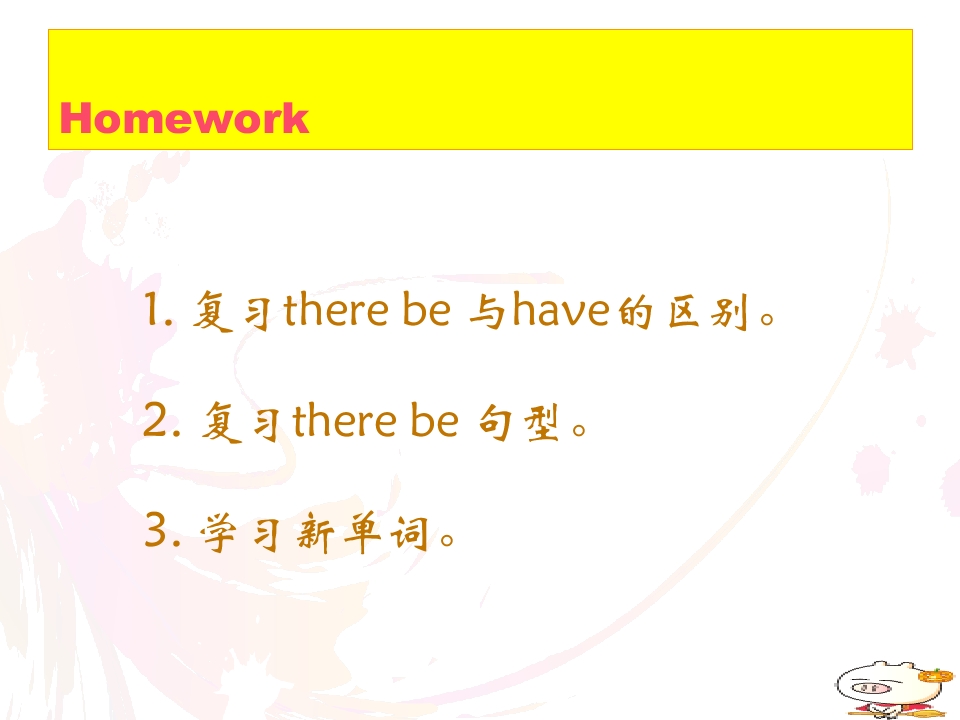 Homework

1. 复习there be 与have的区别。

2. 复习there be 句型。

3. 学习新单词。